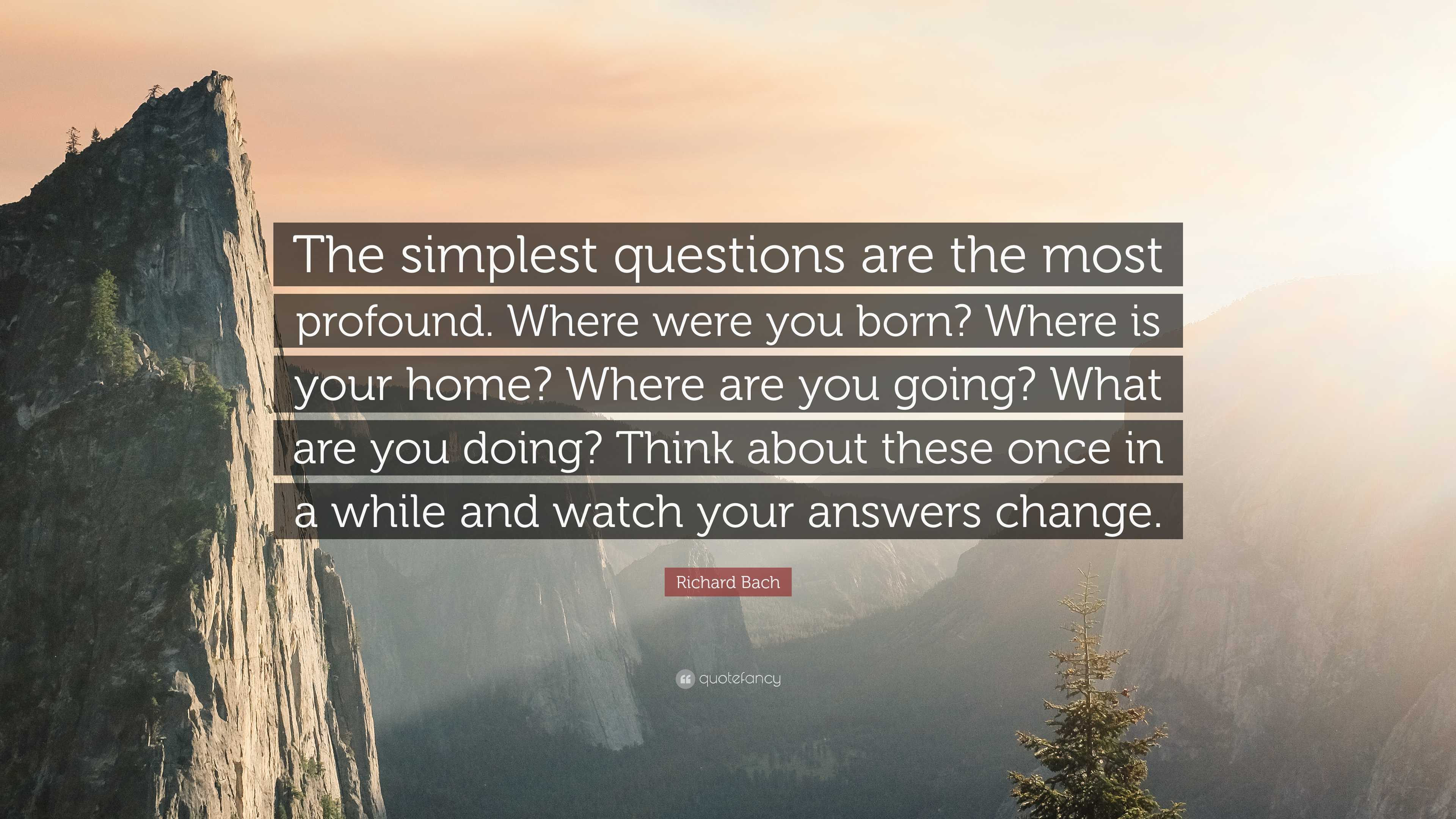 The simplest questions are the most profound. Where were you born? Where is your home? Where are you going? What are you doing? Think about these once in a while and watch your answers change.

Richard Bach

quotefancy